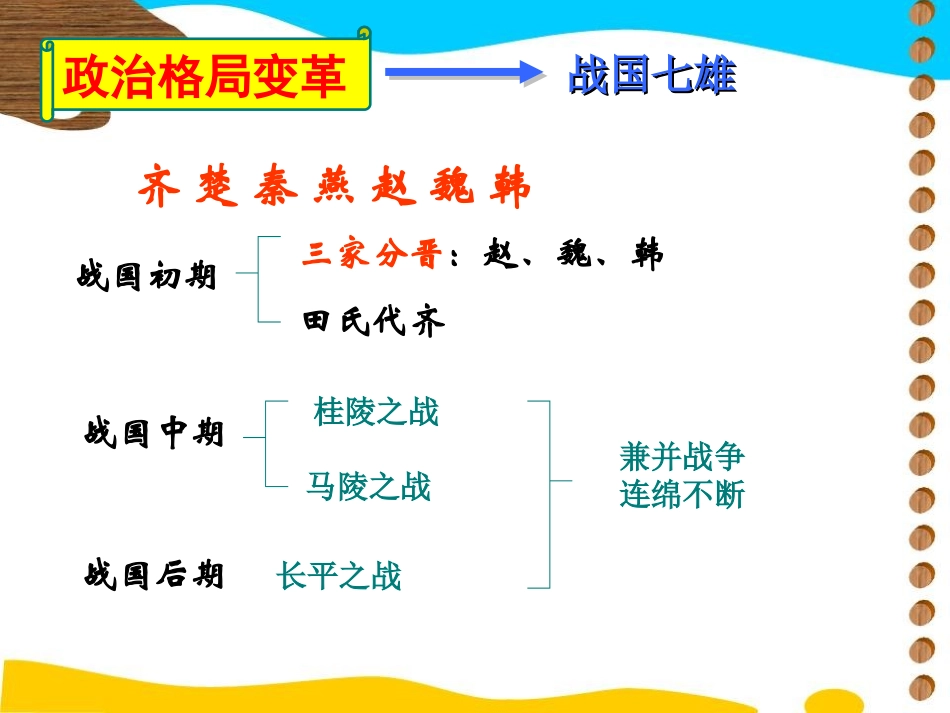 政治格局变革

战国七雄

齐 楚 秦 燕 赵 魏 韩

战国初期

三家分晋：赵、魏、韩

田氏代齐

战国中期

桂陵之战

马陵之战

战国后期

长平之战

兼并战争
连绵不断